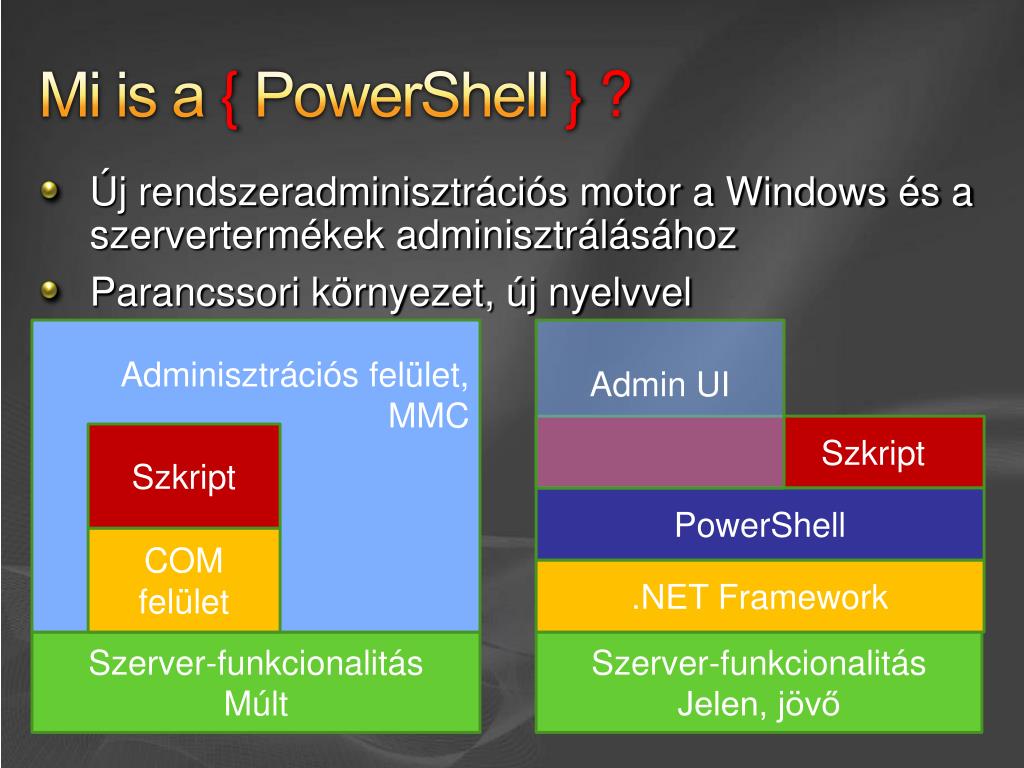 Mi is a { PowerShell } ?

Új rendszeradminisztrációs motor a Windows és a szervertermékek adminisztrálásához

Parancssori környezet, új nyelvvel

Adminisztrációs felület, MMC

Szkript

COM felület

Szerver-funkcionalitás Múlt

Admin UI

Szkript

PowerShell

.NET Framework

Szerver-funkcionalitás Jelen, jövő